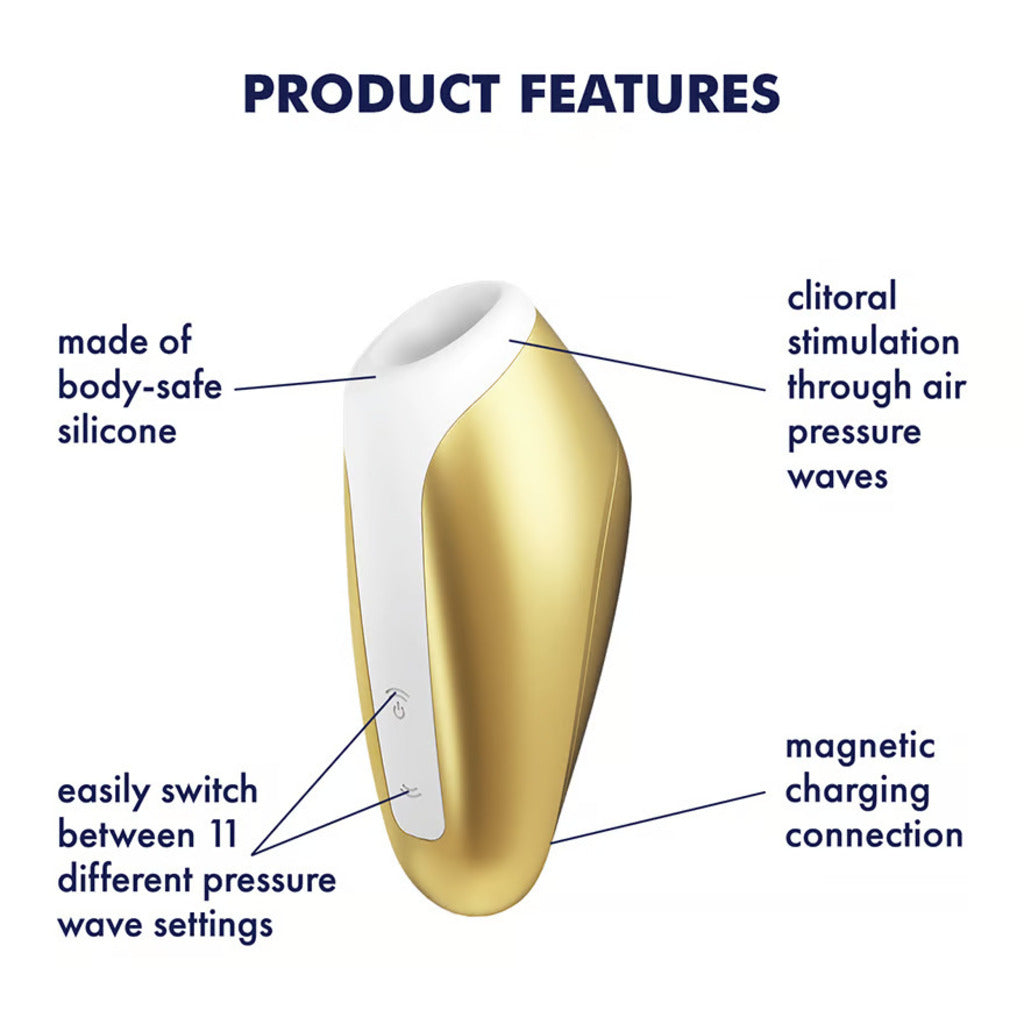 PRODUCT FEATURES

made of body-safe silicone

clitoral stimulation through air pressure waves

easily switch between 11 different pressure wave settings

magnetic charging connection